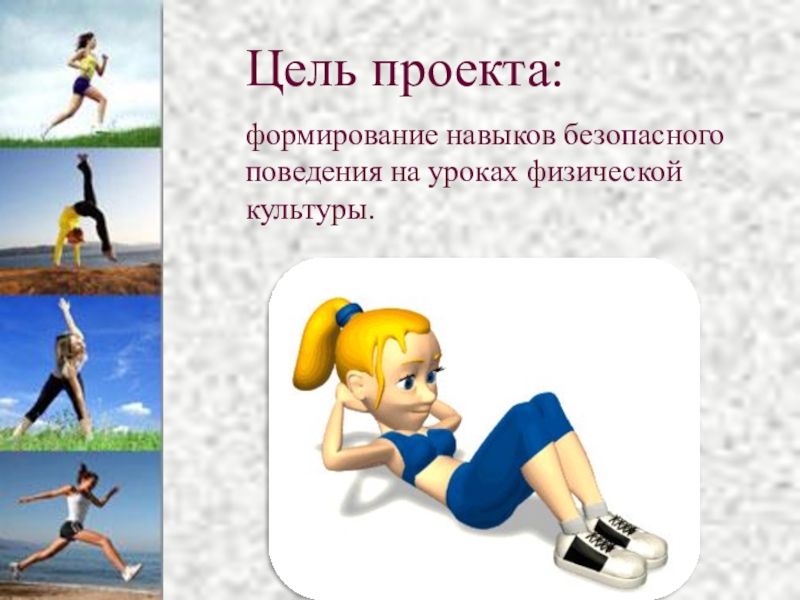 Цель проекта:

формирование навыков безопасного поведения на уроках физической культуры.